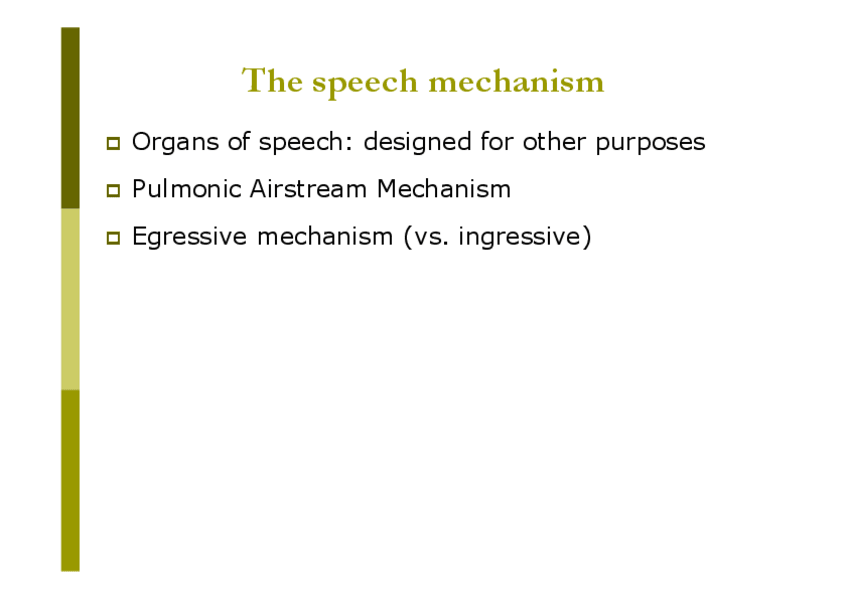 The speech mechanism

Organs of speech: designed for other purposes

Pulmonic Airstream Mechanism

Egressive mechanism (vs. ingressive)